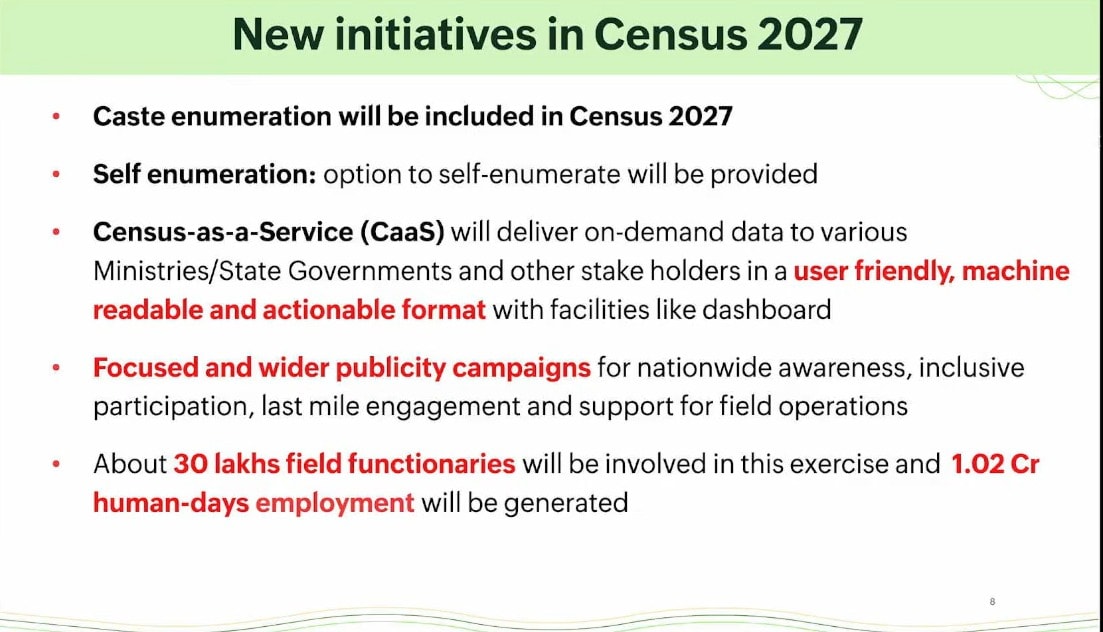 New initiatives in Census 2027

• Caste enumeration will be included in Census 2027

• Self enumeration: option to self-enumerate will be provided

• Census-as-a-Service (CaaS) will deliver on-demand data to various Ministries/State Governments and other stake holders in a user friendly, machine readable and actionable format with facilities like dashboard

• Focused and wider publicity campaigns for nationwide awareness, inclusive participation, last mile engagement and support for field operations

• About 30 lakhs field functionaries will be involved in this exercise and 1.02 Cr human-days employment will be generated

8